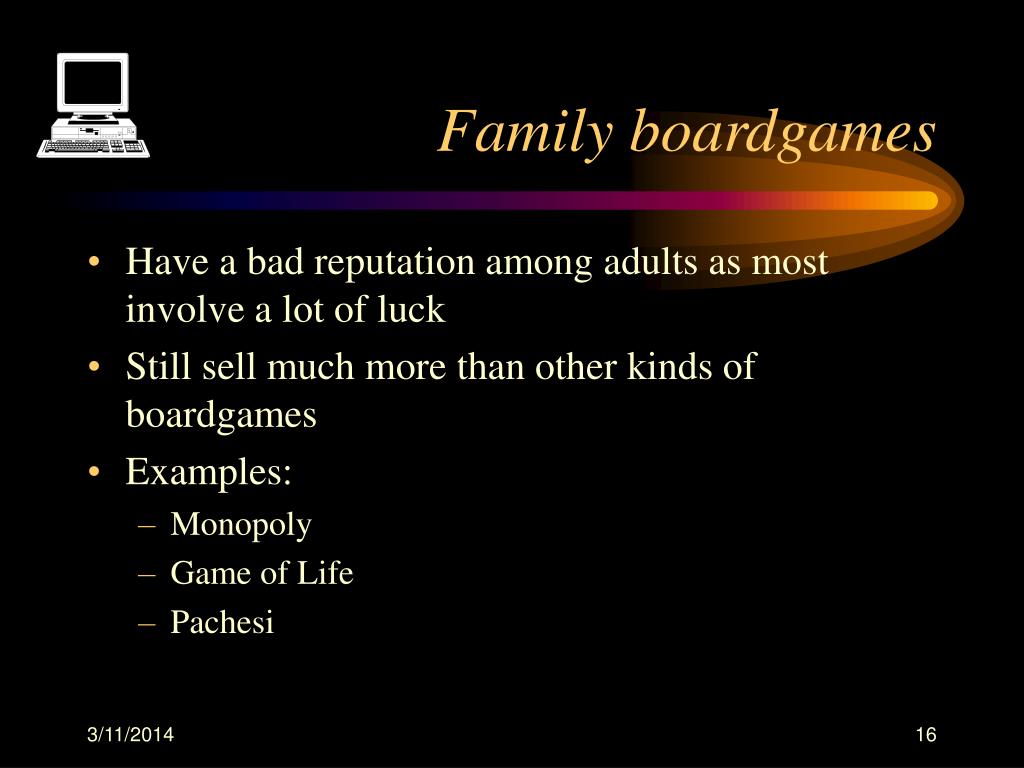 Family boardgames

• Have a bad reputation among adults as most involve a lot of luck
• Still sell much more than other kinds of boardgames
• Examples:
– Monopoly
– Game of Life
– Pachesi

3/11/2014

16